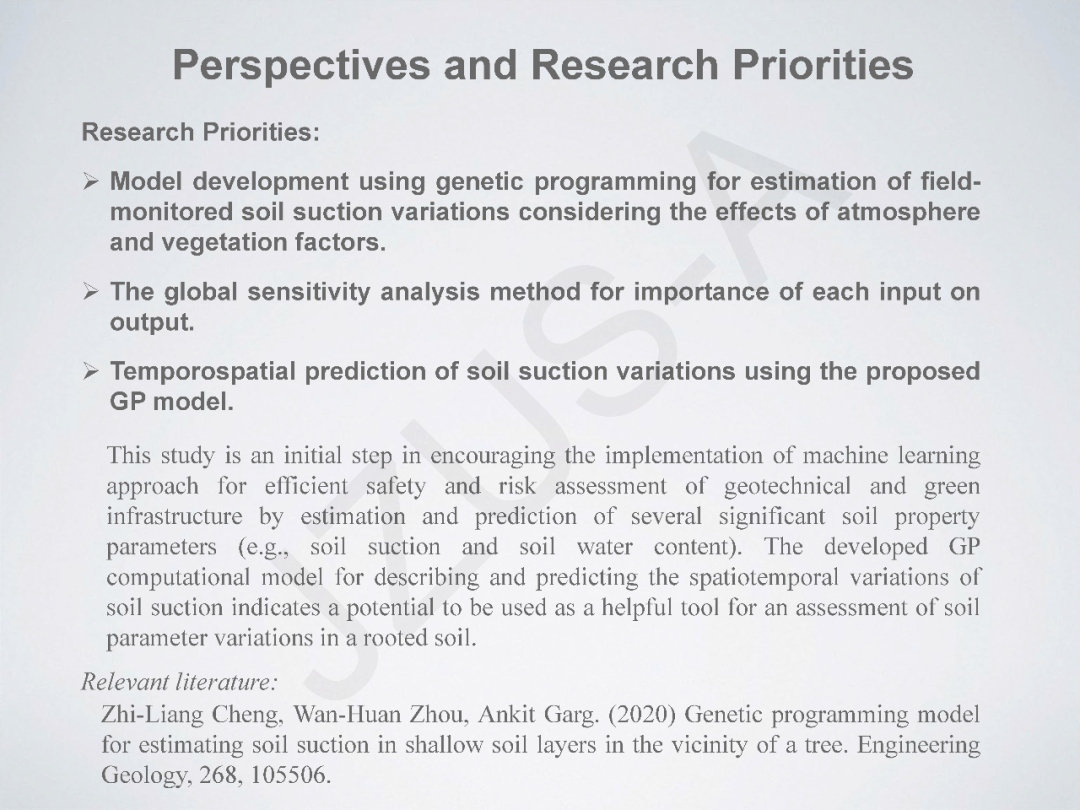 Perspectives and Research Priorities

Research Priorities:

➢ Model development using genetic programming for estimation of field-monitored soil suction variations considering the effects of atmosphere and vegetation factors.

➢ The global sensitivity analysis method for importance of each input on output.

➢ Temporospatial prediction of soil suction variations using the proposed GP model.

This study is an initial step in encouraging the implementation of machine learning approach for efficient safety and risk assessment of geotechnical and green infrastructure by estimation and prediction of several significant soil property parameters (e.g., soil suction and soil water content). The developed GP computational model for describing and predicting the spatiotemporal variations of soil suction indicates a potential to be used as a helpful tool for an assessment of soil parameter variations in a rooted soil.

Relevant literature:

Zhi-Liang Cheng, Wan-Huan Zhou, Ankit Garg. (2020) Genetic programming model for estimating soil suction in shallow soil layers in the vicinity of a tree. Engineering Geology, 268, 105506.

JZUS-A